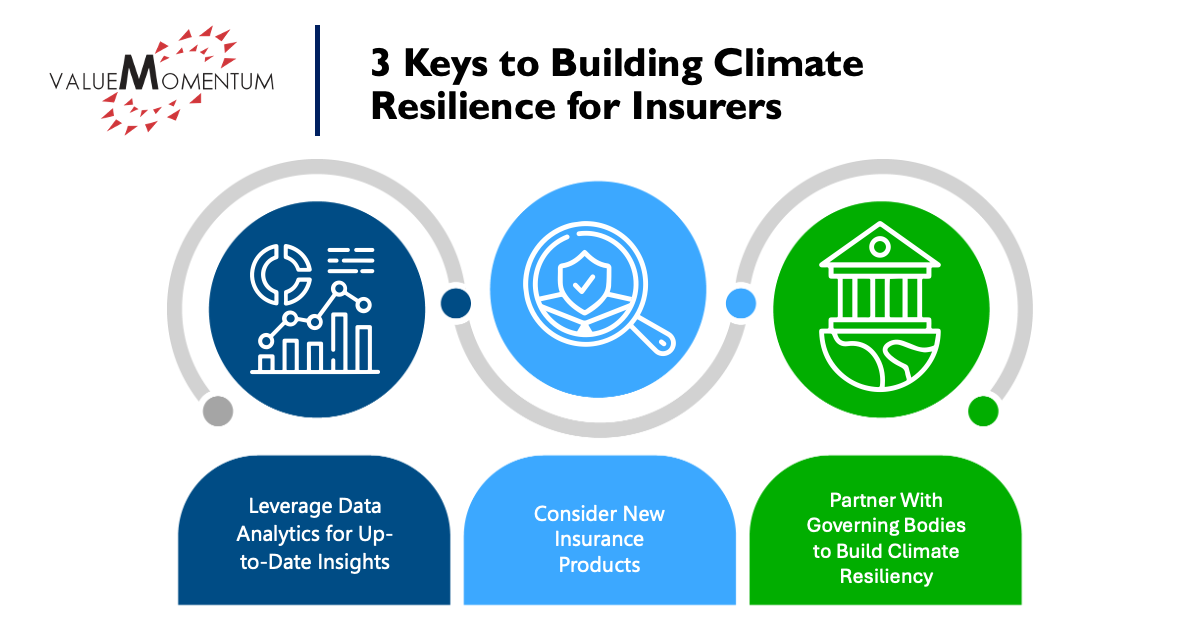 VALUEMOMENTUM

3 Keys to Building Climate Resilience for Insurers

Leverage Data Analytics for Up-to-Date Insights

Consider New Insurance Products

Partner With Governing Bodies to Build Climate Resiliency